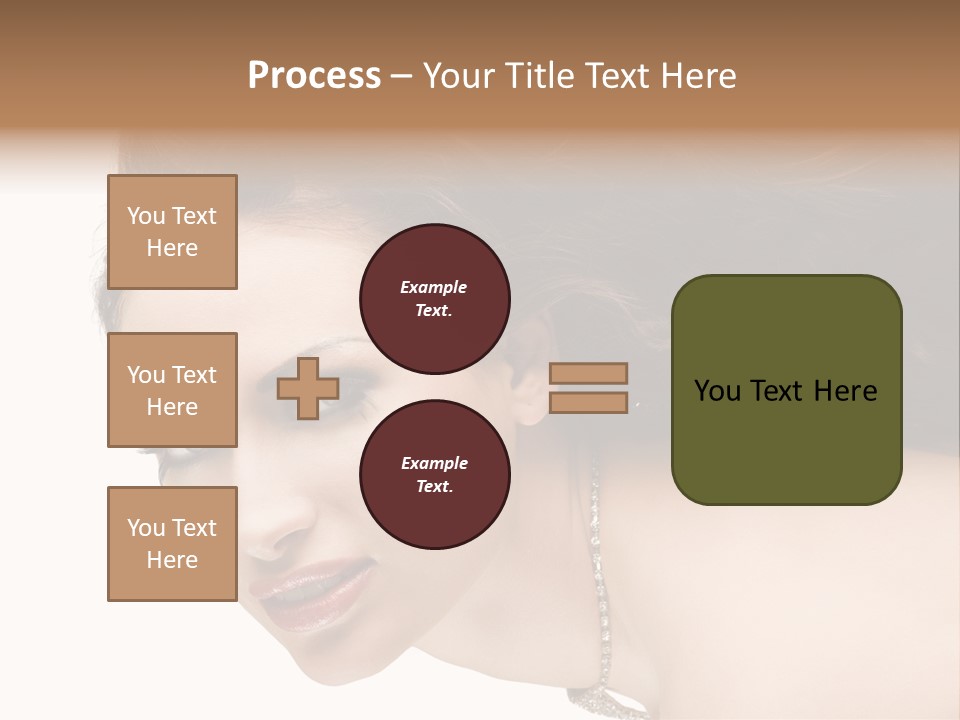 Process – Your Title Text Here

You Text Here

You Text Here

You Text Here

Example Text.

Example Text.

You Text Here